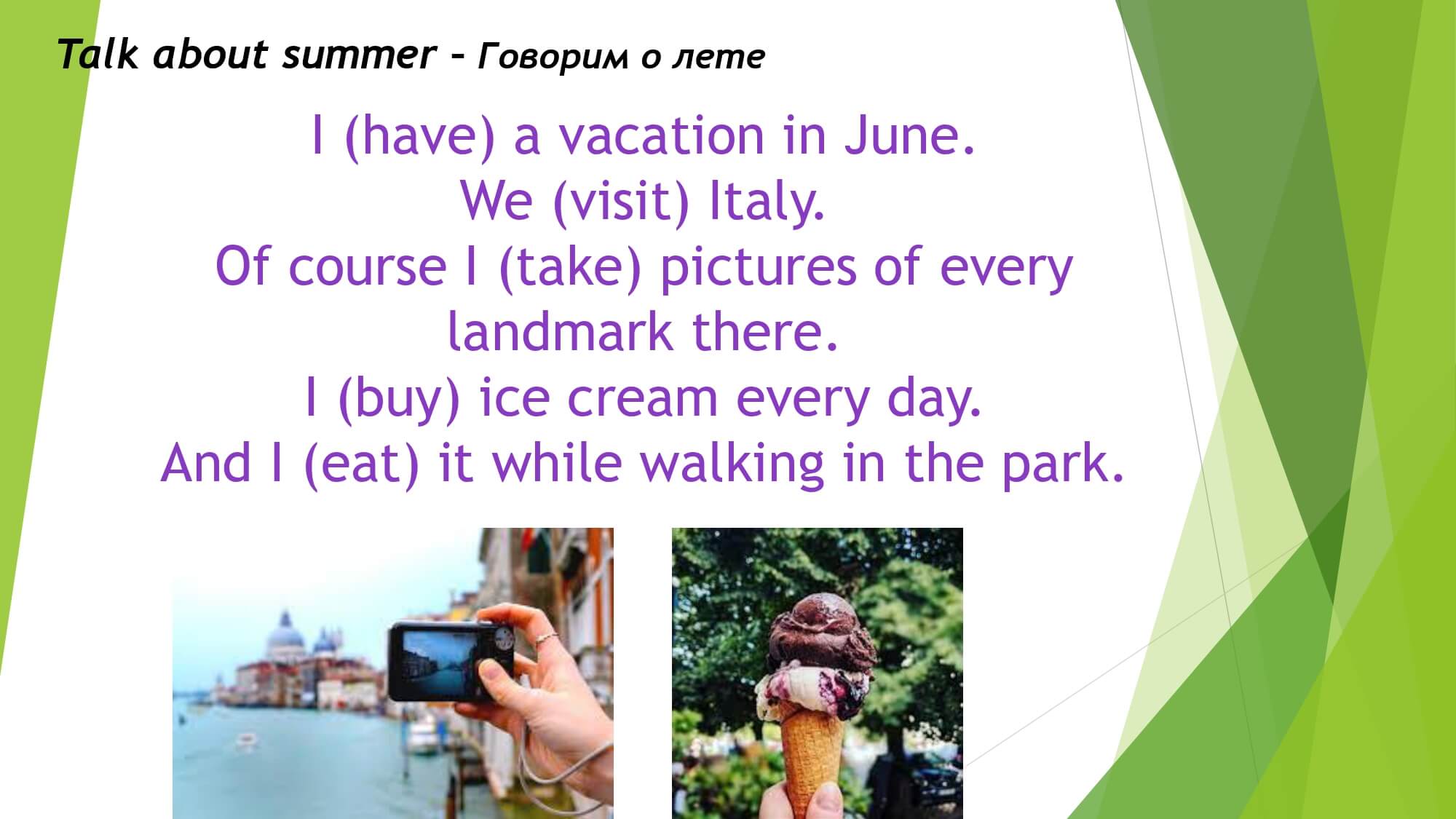 Talk about summer – Говорим о лете

I (have) a vacation in June.
We (visit) Italy.
Of course I (take) pictures of every landmark there.
I (buy) ice cream every day.
And I (eat) it while walking in the park.